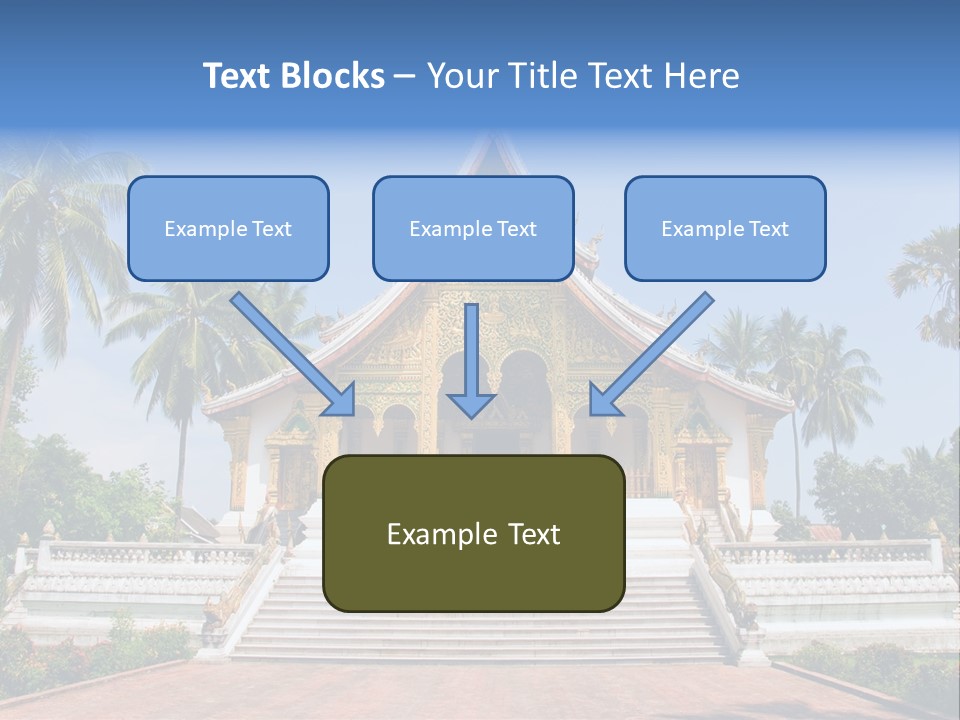 Text Blocks – Your Title Text Here

Example Text

Example Text

Example Text

Example Text